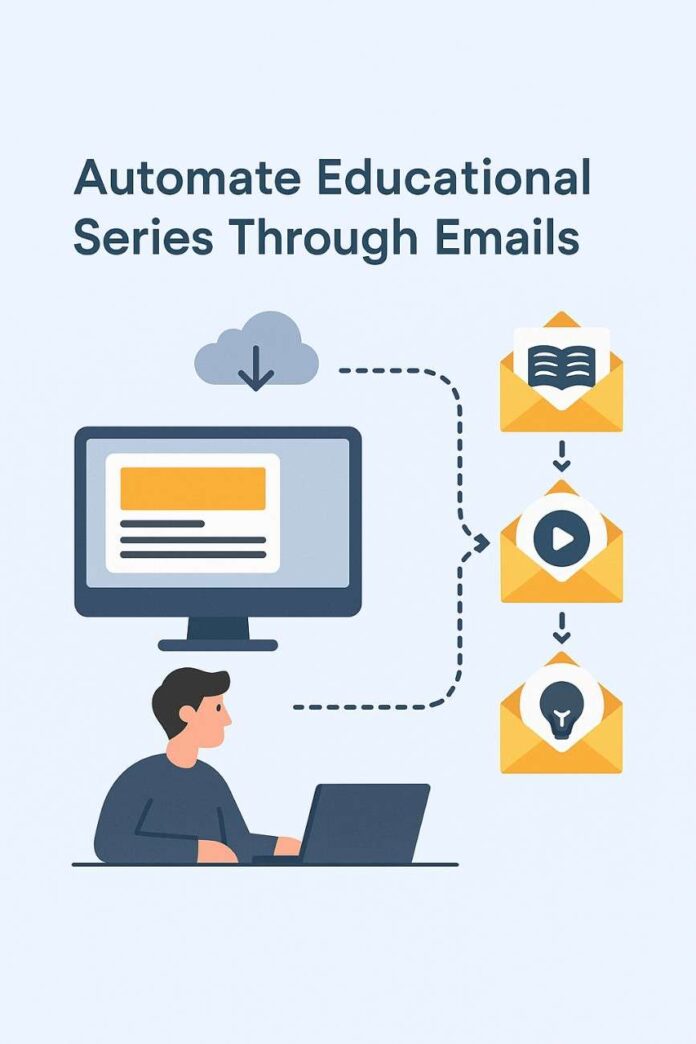 Automate Educational Series Through Emails